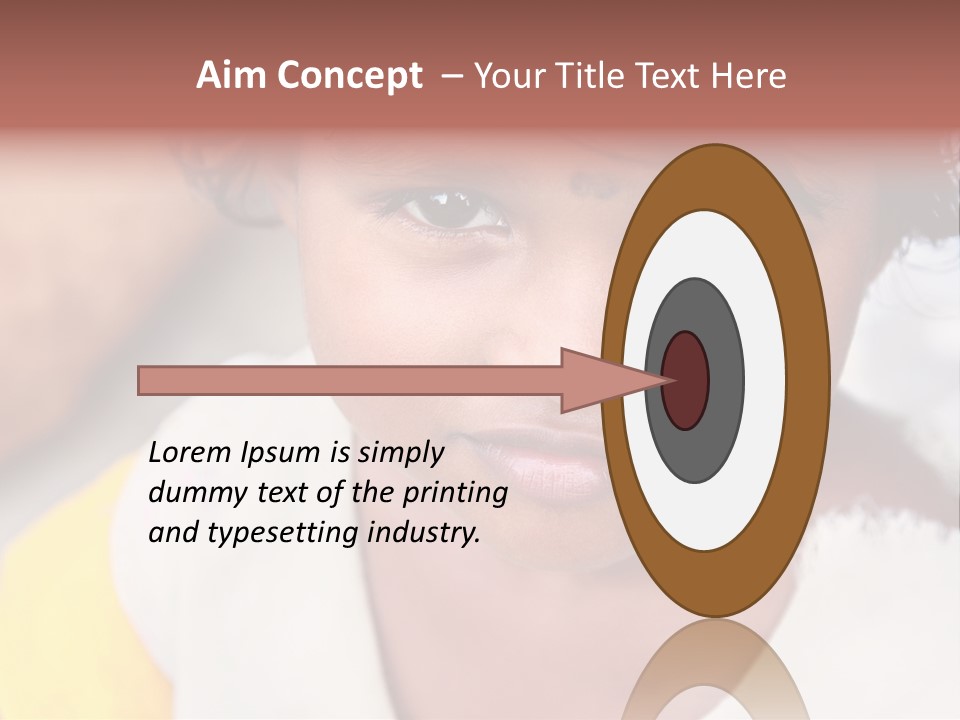 Aim Concept – Your Title Text Here

Lorem Ipsum is simply dummy text of the printing and typesetting industry.